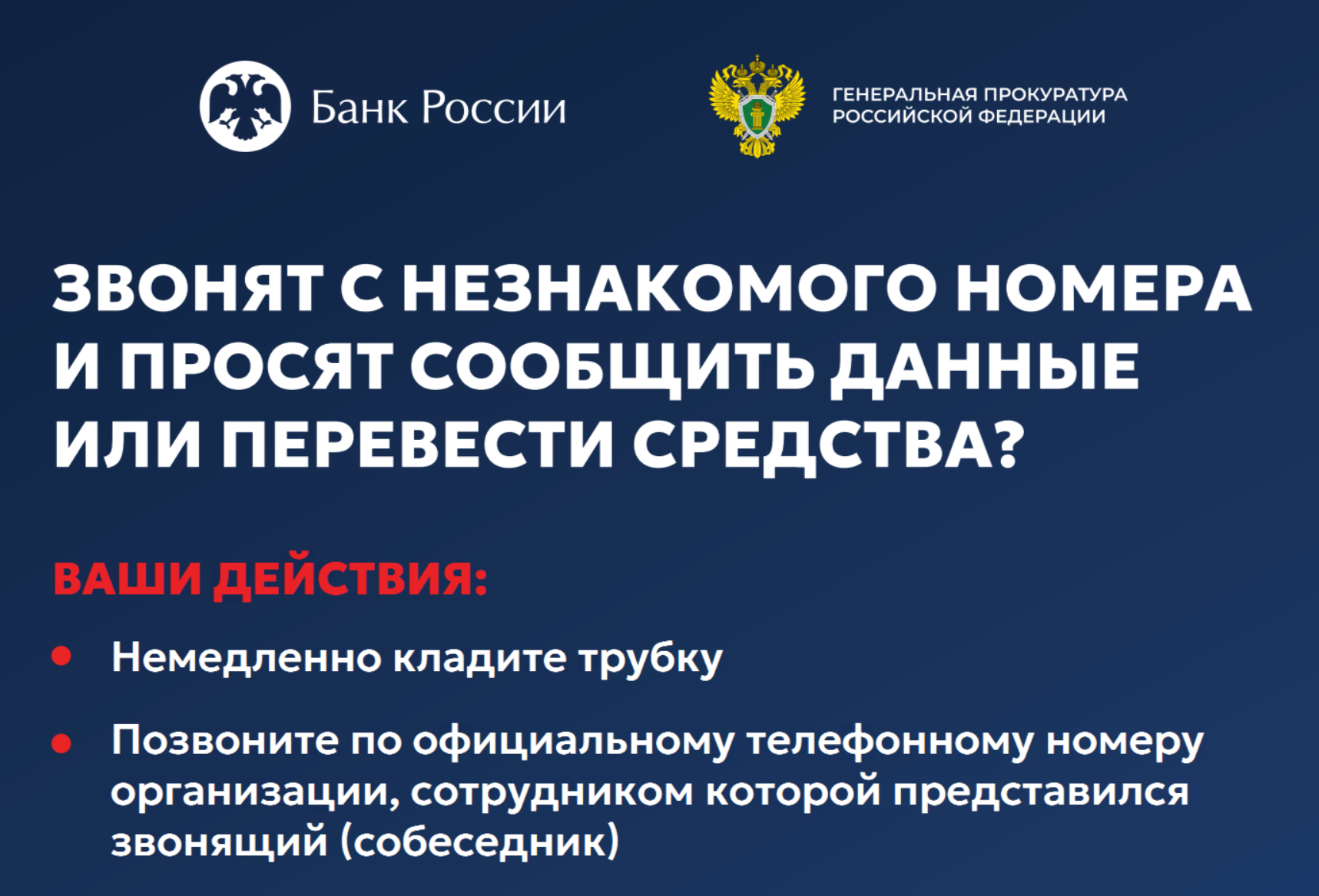 Банк России

ГЕНЕРАЛЬНАЯ ПРОКУРАТУРА РОССИЙСКОЙ ФЕДЕРАЦИИ

ЗВОНЯТ С НЕЗНАКОМОГО НОМЕРА И ПРОСЯТ СООБЩИТЬ ДАННЫЕ ИЛИ ПЕРЕВЕСТИ СРЕДСТВА?

ВАШИ ДЕЙСТВИЯ:

• Немедленно кладите трубку

• Позвоните по официальному телефонному номеру организации, сотрудником которой представился звонящий (собеседник)